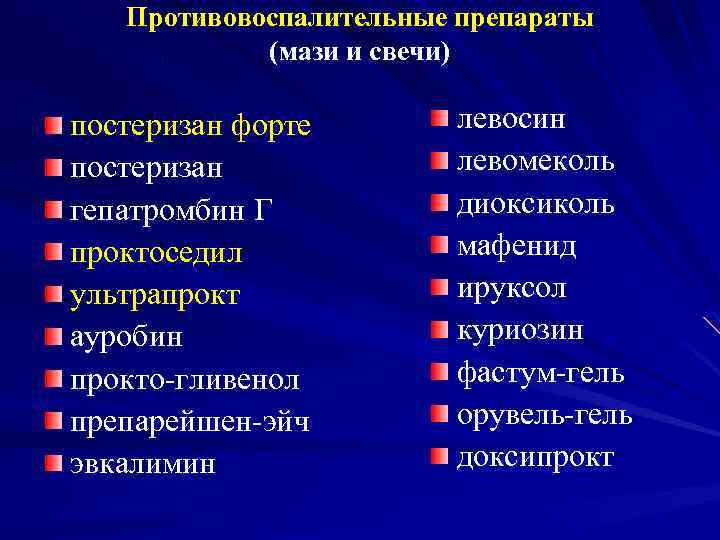 Противовоспалительные препараты
(мази и свечи)

постеризан форте
постеризан
гепатромбин Г
проктоседил
ультрапрокт
ауробин
прокто-гливенол
препарейшен-эйч
эвкалимин

левосин
левомеколь
диоксиколь
мафенид
ируксол
куриозин
фастум-гель
орувель-гель
доксипрокт